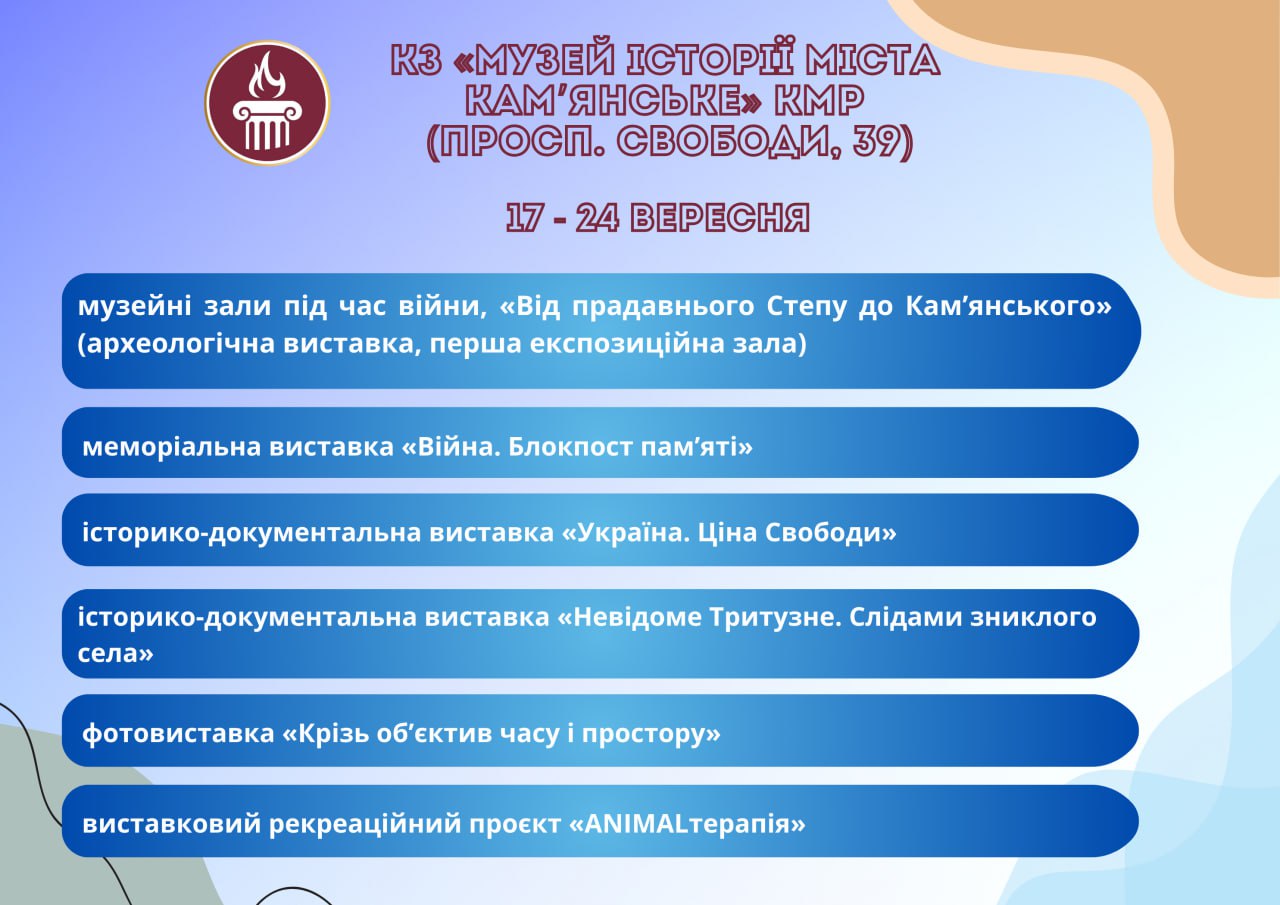 КЗ «МУЗЕЙ ІСТОРІЇ МІСТА КАМ'ЯНСЬКЕ» КМР (ПРОСП. СВОБОДИ, 39)

17 - 24 ВЕРЕСНЯ

музейні зали під час війни, «Від прадавнього Степу до Кам'янського» (археологічна виставка, перша експозиційна зала)

меморіальна виставка «Війна. Блокпост пам'яті»

історико-документальна виставка «Україна. Ціна Свободи»

історико-документальна виставка «Невідоме Тритузне. Слідами зниклого села»

фотовиставка «Крізь об'єктив часу і простору»

виставковий рекреаційний проєкт «ANIMALтерапія»